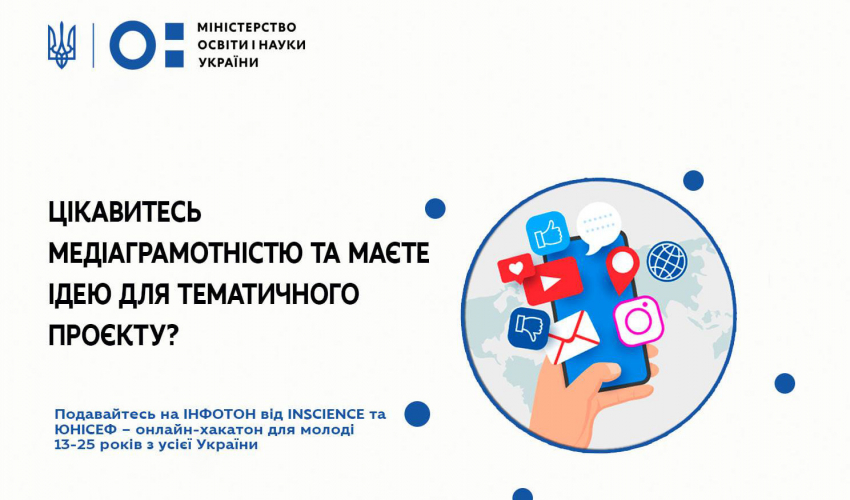 МІНІСТЕРСТВО ОСВІТИ І НАУКИ УКРАЇНИ

ЦІКАВИТЕСЬ МЕДІАГРАМОТНІСТЮ ТА МАЄТЕ ІДЕЮ ДЛЯ ТЕМАТИЧНОГО ПРОЄКТУ?

Подавайтесь на ІНФОТОН від INSCIENCE та ЮНІСЕФ – онлайн-хакатон для молоді 13-25 років з усієї України